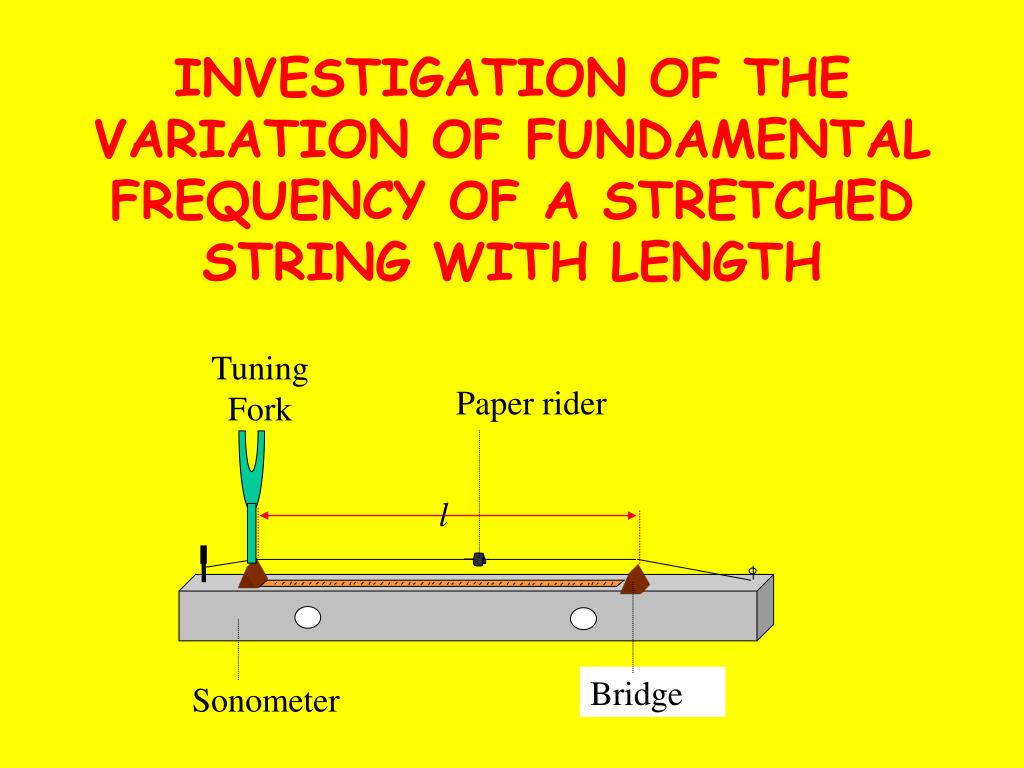 INVESTIGATION OF THE VARIATION OF FUNDAMENTAL FREQUENCY OF A STRETCHED STRING WITH LENGTH

Tuning Fork

Paper rider

$l$

Sonometer

Bridge